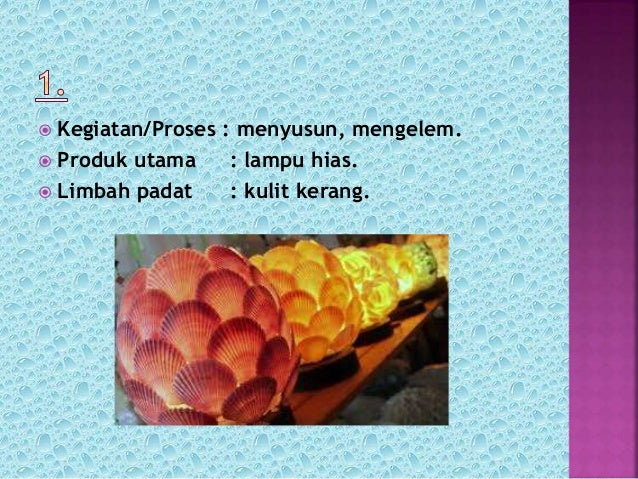 1.

Kegiatan/Proses : menyusun, mengelem.
Produk utama : lampu hias.
Limbah padat : kulit kerang.